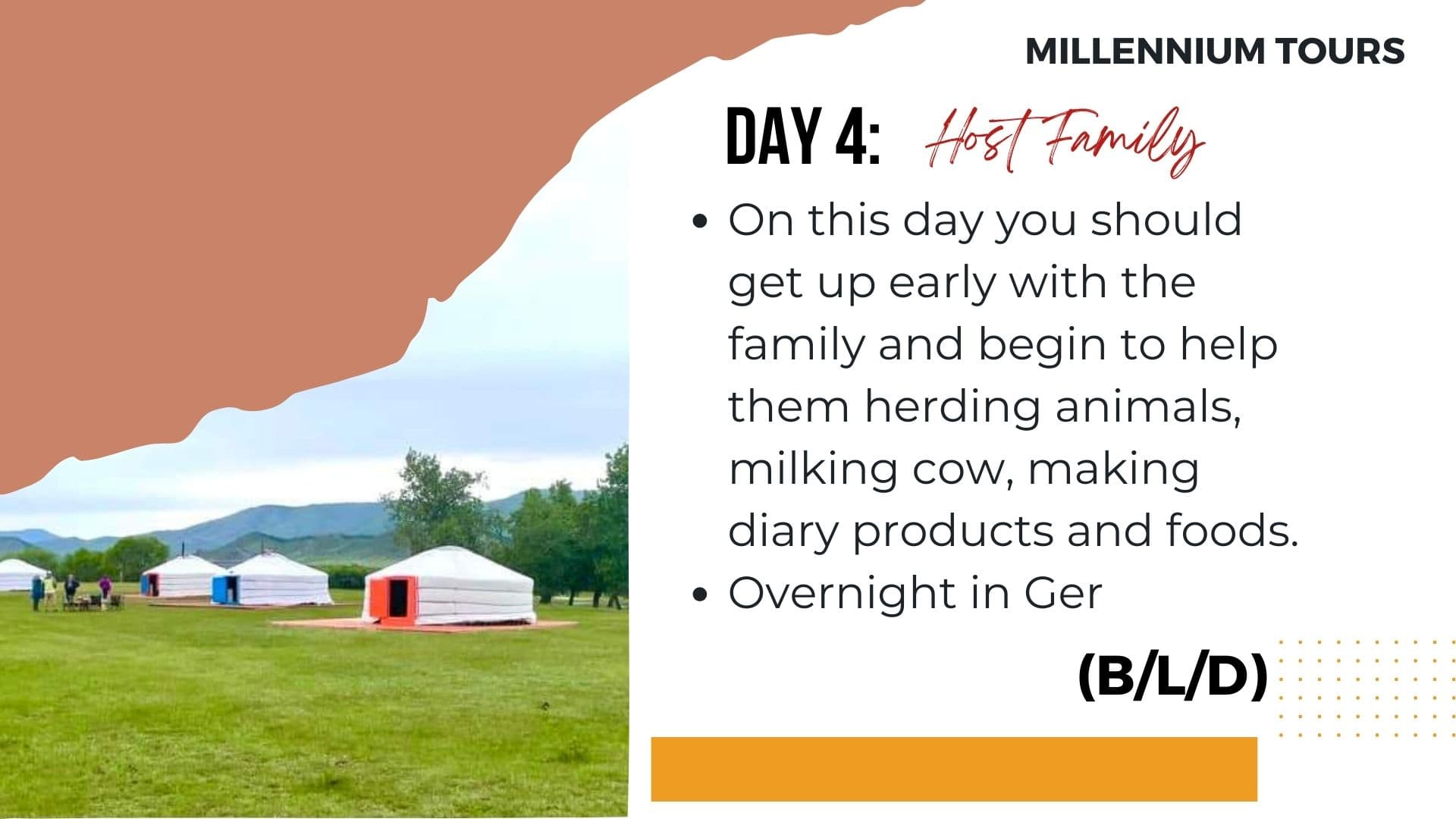 MILLENNIUM TOURS

DAY 4: Host Family

• On this day you should get up early with the family and begin to help them herding animals, milking cow, making diary products and foods.
• Overnight in Ger

(B/L/D)